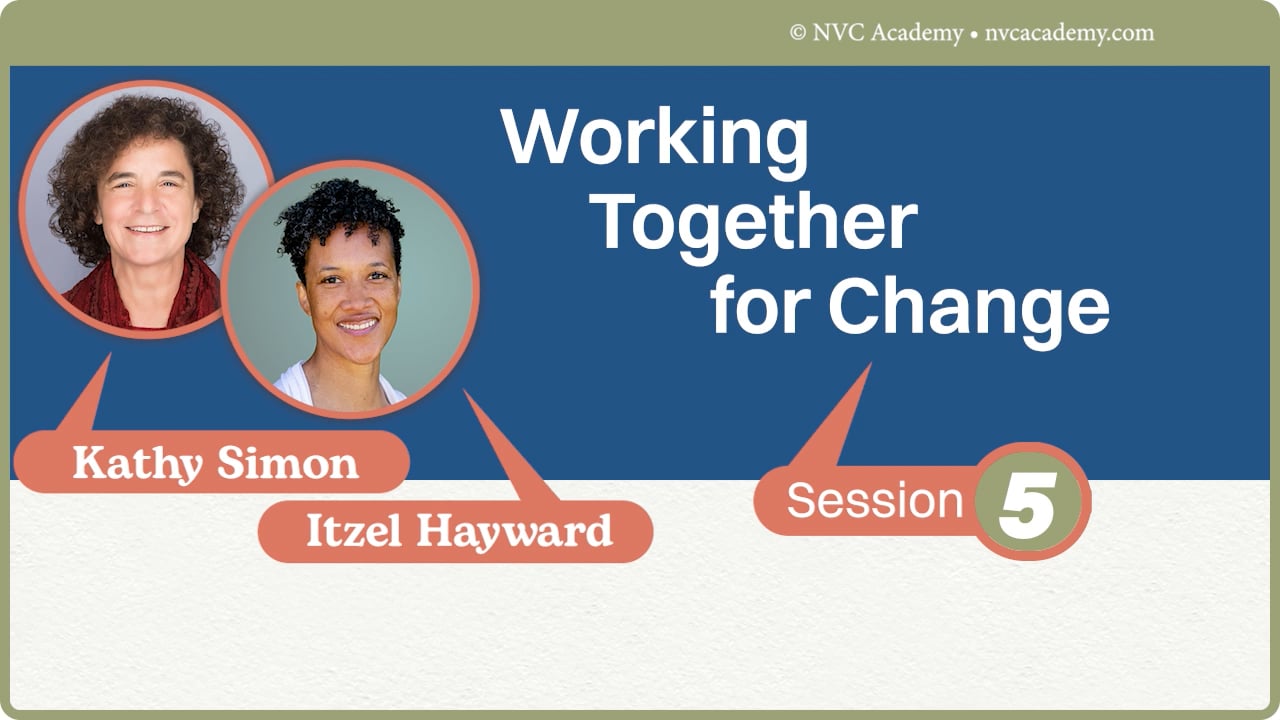 © NVC Academy • nvcacademy.com

Working Together for Change

Kathy Simon

Itzel Hayward

Session 5